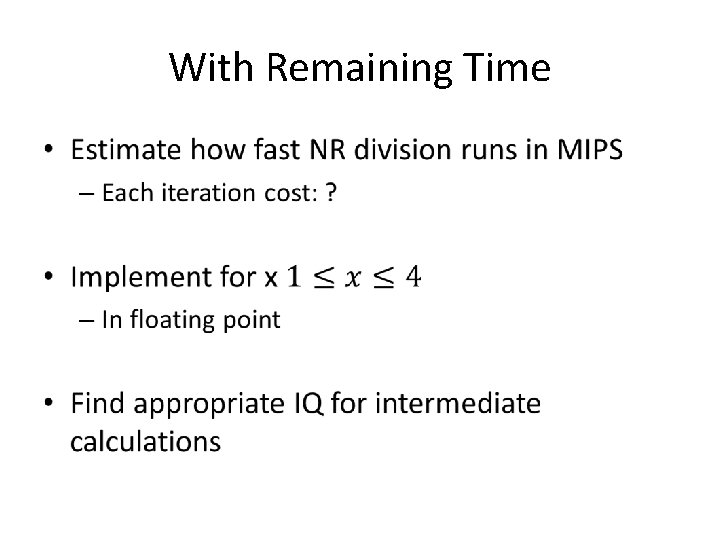 With Remaining Time

• Estimate how fast NR division runs in MIPS
– Each iteration cost: ?

• Implement for x $1 \leq x \leq 4$
– In floating point

• Find appropriate IQ for intermediate calculations